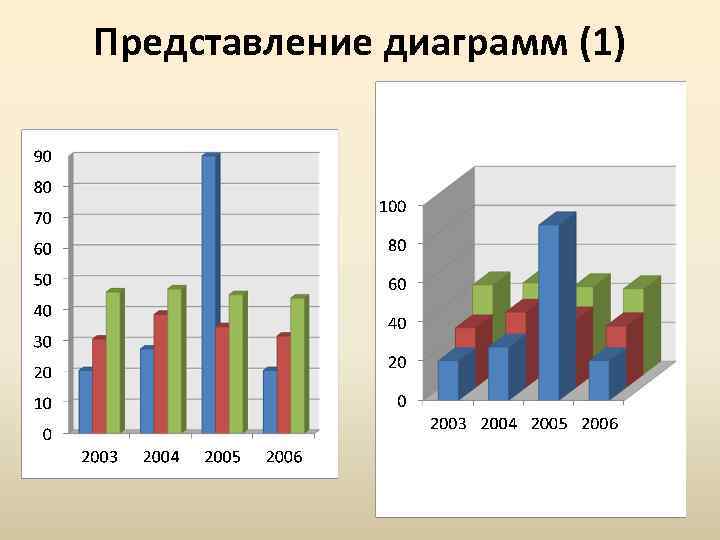 Представление диаграмм (1)

90
80
70
60
50
40
30
20
10
0
2003 2004 2005 2006

100
80
60
40
20
0
2003 2004 2005 2006